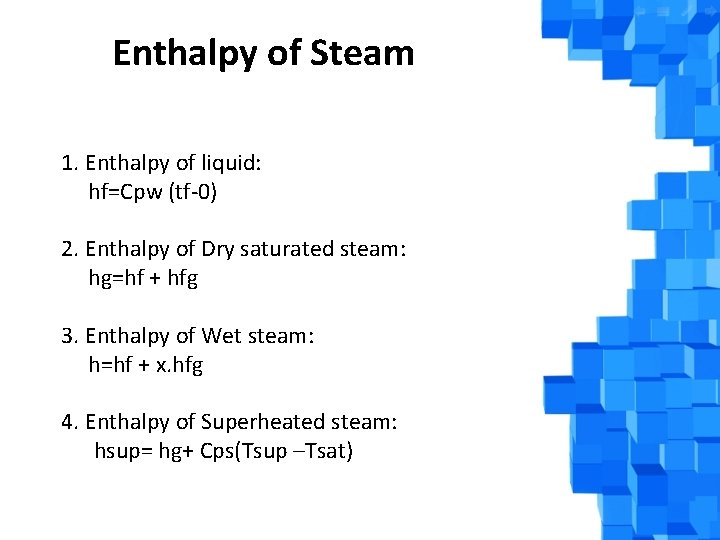 Enthalpy of Steam

1. Enthalpy of liquid:
hf=Cpw (tf-0)

2. Enthalpy of Dry saturated steam:
hg=hf + hfg

3. Enthalpy of Wet steam:
h=hf + x.hfg

4. Enthalpy of Superheated steam:
hsup= hg+ Cps(Tsup –Tsat)